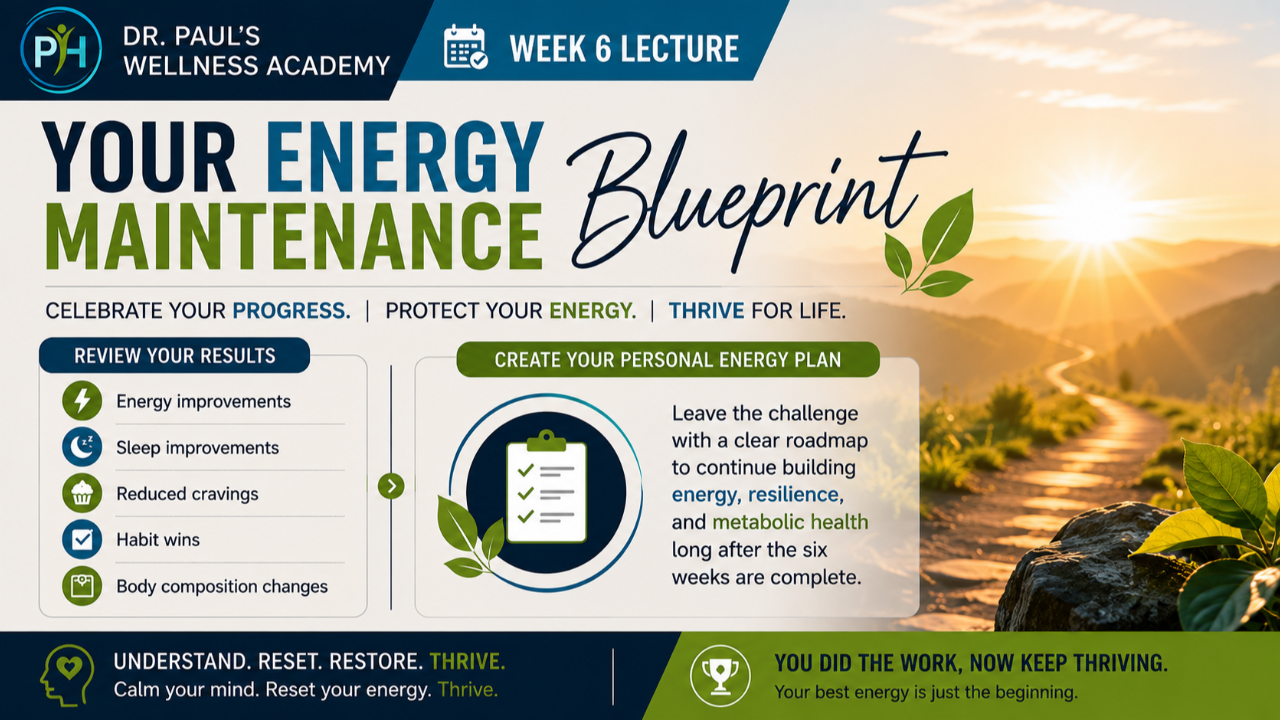 PH

DR. PAUL'S
WELLNESS ACADEMY

WEEK 6 LECTURE

YOUR ENERGY
MAINTENANCE Blueprint

CELEBRATE YOUR PROGRESS. | PROTECT YOUR ENERGY. | THRIVE FOR LIFE.

REVIEW YOUR RESULTS

Energy improvements

Sleep improvements

Reduced cravings

Habit wins

Body composition changes

CREATE YOUR PERSONAL ENERGY PLAN

Leave the challenge with a clear roadmap to continue building energy, resilience, and metabolic health long after the six weeks are complete.

UNDERSTAND. RESET. RESTORE. THRIVE.
Calm your mind. Reset your energy. Thrive.

YOU DID THE WORK, NOW KEEP THRIVING.
Your best energy is just the beginning.